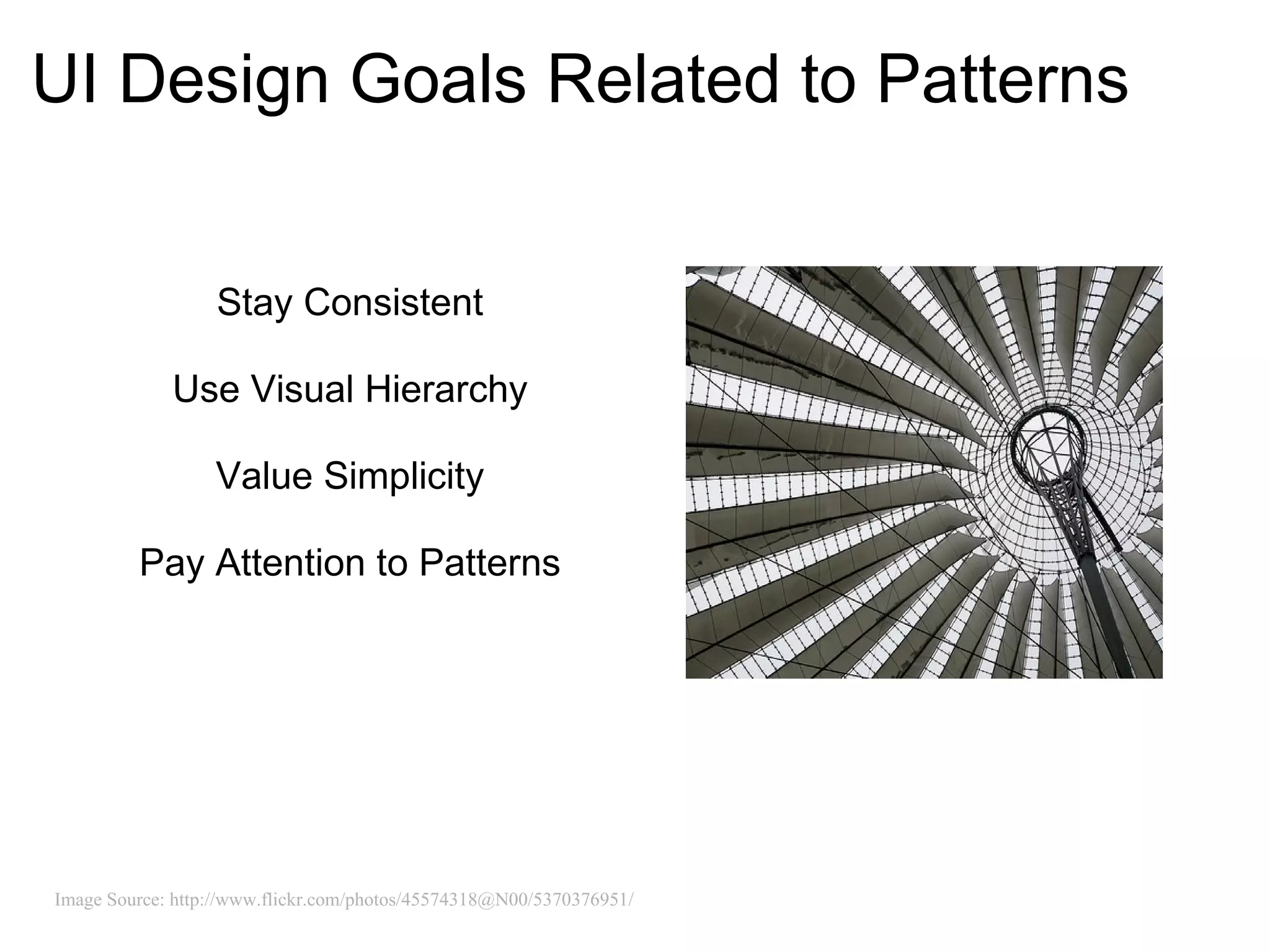 UI Design Goals Related to Patterns

Stay Consistent

Use Visual Hierarchy

Value Simplicity

Pay Attention to Patterns

Image Source: http://www.flickr.com/photos/45574318@N00/5370376951/